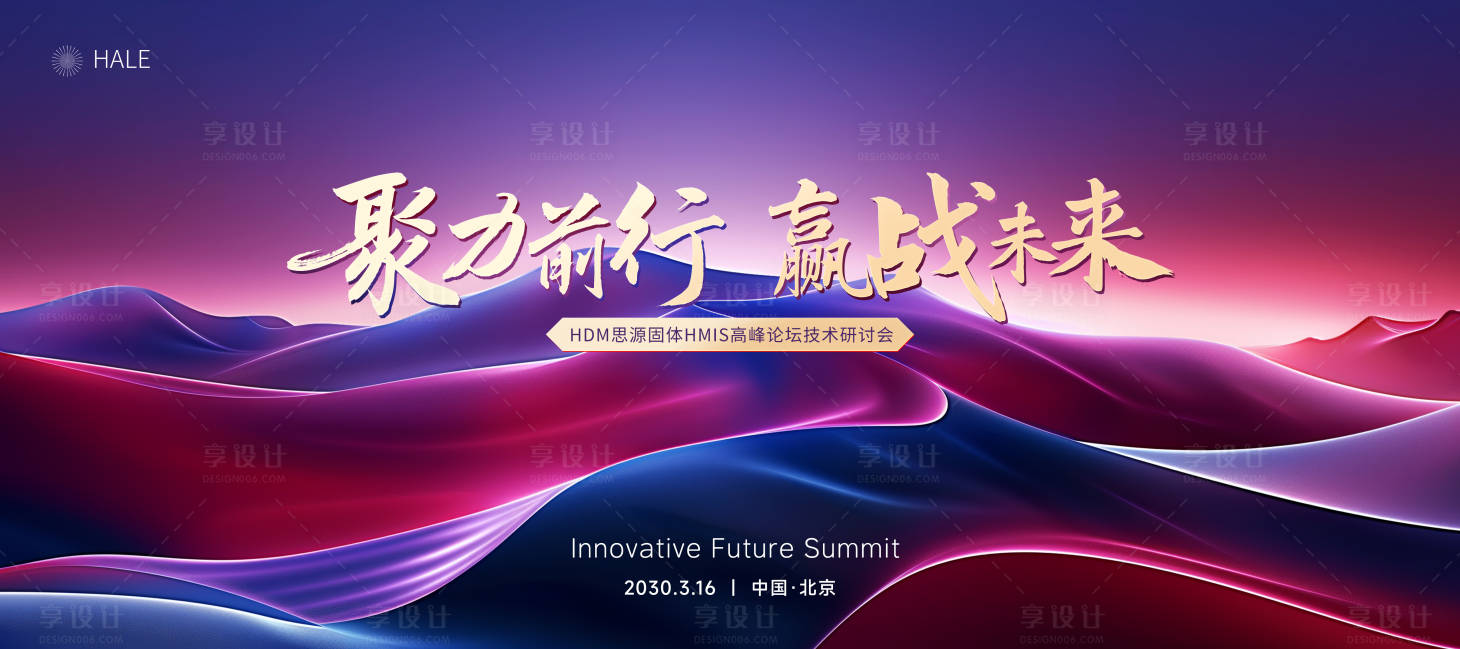 HALE

享设计
DESIGN006.COM

聚力前行 赢战未来

HDM思源固体HMIS高峰论坛技术研讨会

Innovative Future Summit

2030.3.16 | 中国·北京